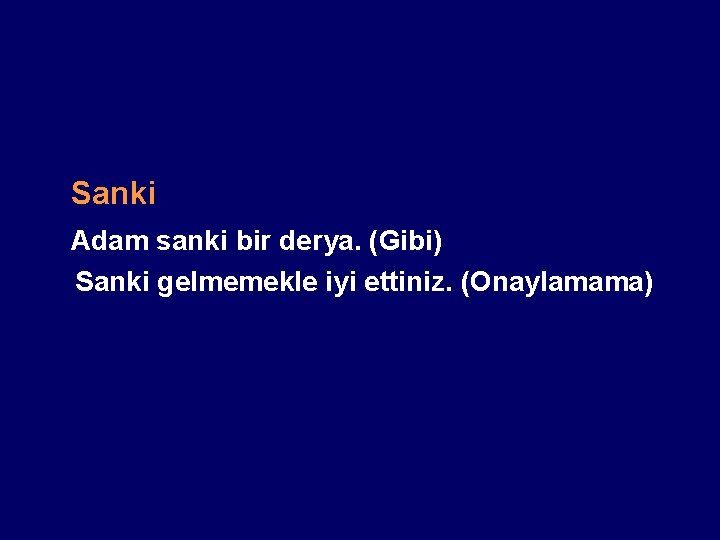 Sanki

Adam sanki bir derya. (Gibi)

Sanki gelmemekle iyi ettiniz. (Onaylamama)